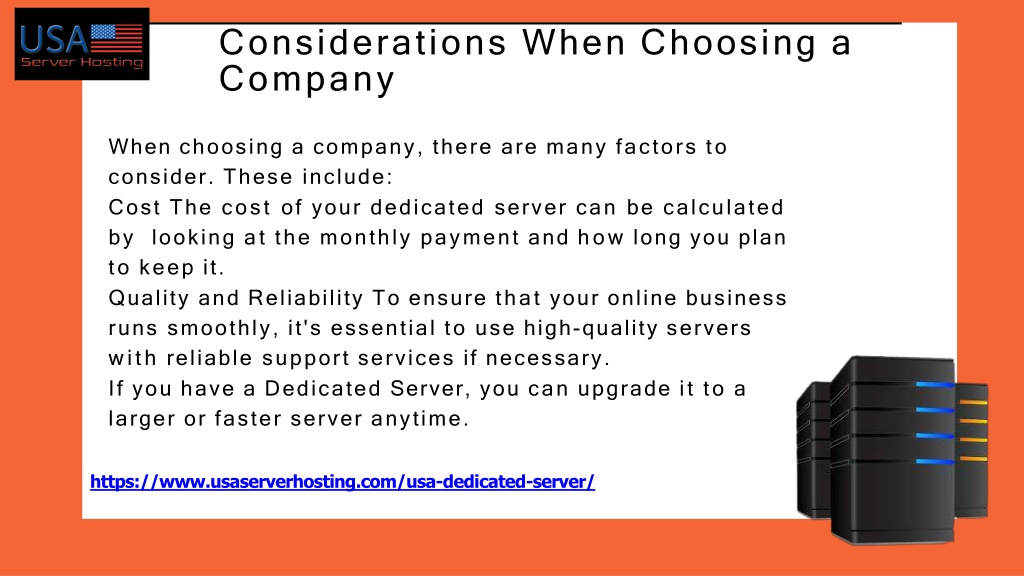 USA Server Hosting

Considerations When Choosing a Company

When choosing a company, there are many factors to consider. These include:
Cost The cost of your dedicated server can be calculated by looking at the monthly payment and how long you plan to keep it.
Quality and Reliability To ensure that your online business runs smoothly, it's essential to use high-quality servers with reliable support services if necessary.
If you have a Dedicated Server, you can upgrade it to a larger or faster server anytime.

https://www.usaserverhosting.com/usa-dedicated-server/